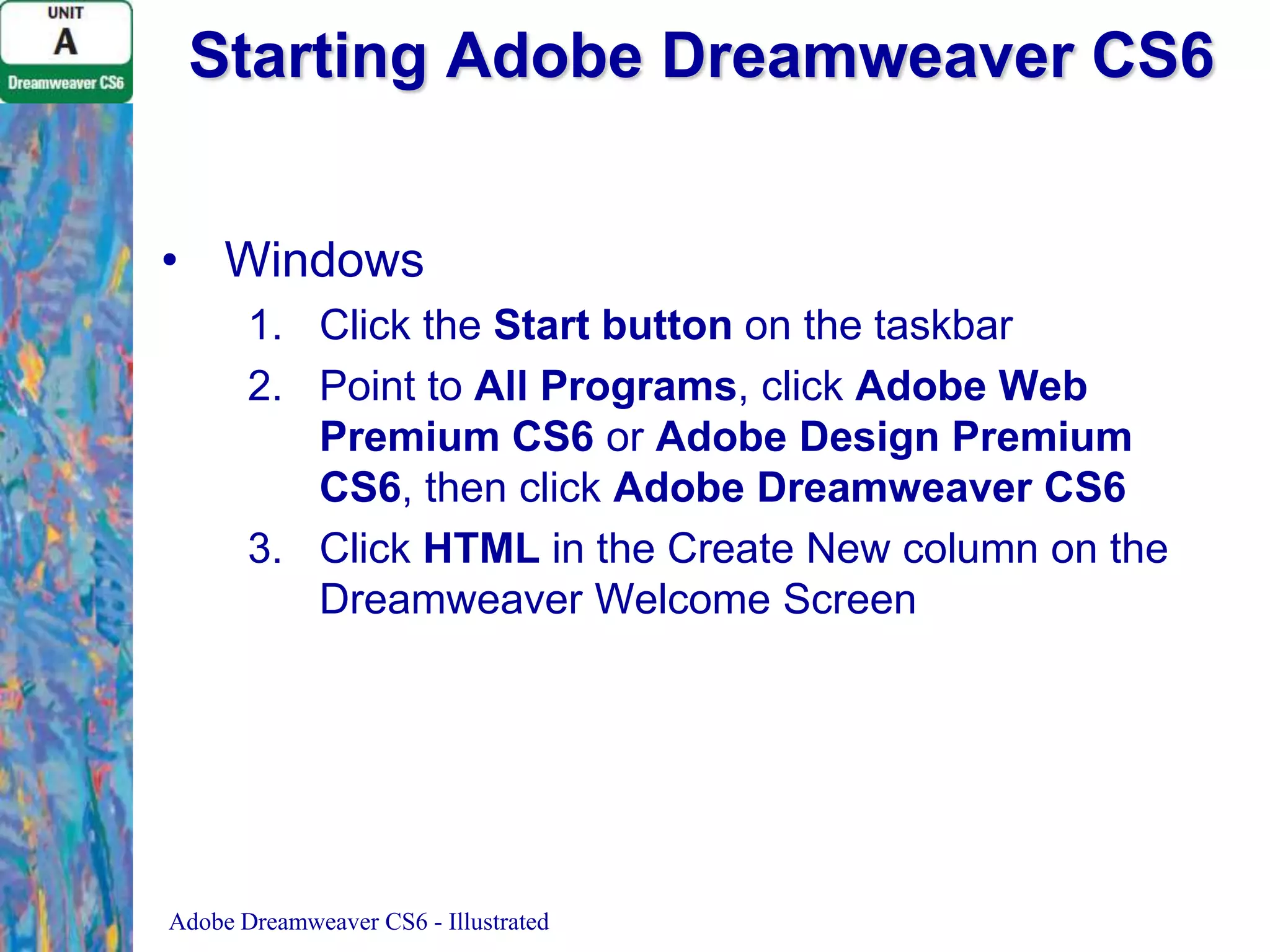 UNIT
A
Dreamweaver CS6

Starting Adobe Dreamweaver CS6

• Windows
1. Click the Start button on the taskbar
2. Point to All Programs, click Adobe Web Premium CS6 or Adobe Design Premium CS6, then click Adobe Dreamweaver CS6
3. Click HTML in the Create New column on the Dreamweaver Welcome Screen

Adobe Dreamweaver CS6 - Illustrated